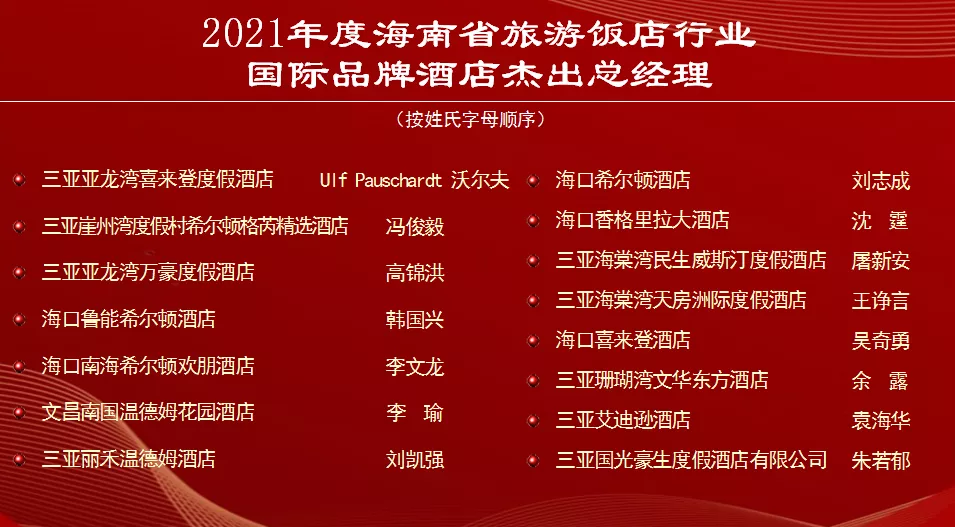 2021年度海南省旅游饭店行业
国际品牌酒店杰出总经理

（按姓氏字母顺序）

三亚亚龙湾喜来登度假酒店 Ulf Pauschardt 沃尔夫
三亚崖州湾度假村希尔顿格芮精选酒店 冯俊毅
三亚亚龙湾万豪度假酒店 高锦洪
海口鲁能希尔顿酒店 韩国兴
海口南海希尔顿欢朋酒店 李文龙
文昌南国温德姆花园酒店 李 瑜
三亚丽禾温德姆酒店 刘凯强

海口希尔顿酒店 刘志成
海口香格里拉大酒店 沈 霆
三亚海棠湾民生威斯汀度假酒店 屠新安
三亚海棠湾天房洲际度假酒店 王诤言
海口喜来登酒店 吴奇勇
三亚珊瑚湾文华东方酒店 余 露
三亚艾迪逊酒店 袁海华
三亚国光豪生度假酒店有限公司 朱若郁